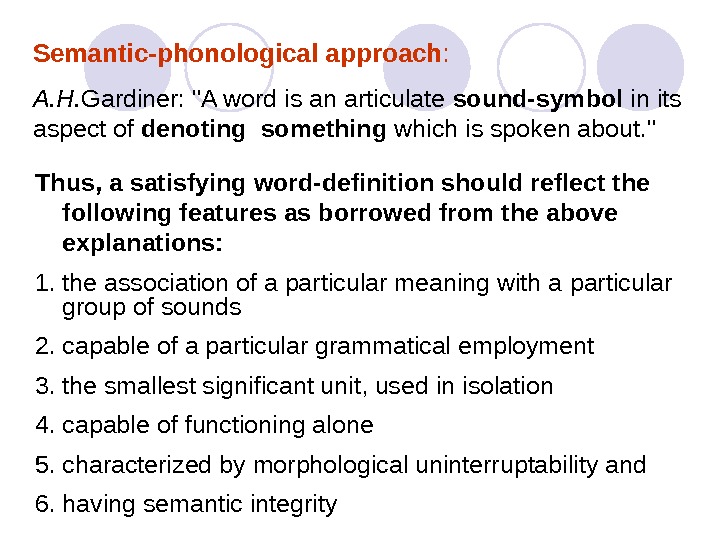 Semantic-phonological approach:

A.H.Gardiner: "A word is an articulate sound-symbol in its aspect of denoting  something which is spoken about."

Thus, a satisfying word-definition should reflect the following features as borrowed from the above explanations:

1. the association of a particular meaning with a particular group of sounds

2. capable of a particular grammatical employment

3. the smallest significant unit, used in isolation

4. capable of functioning alone

5. characterized by morphological uninterruptability and

6. having semantic integrity